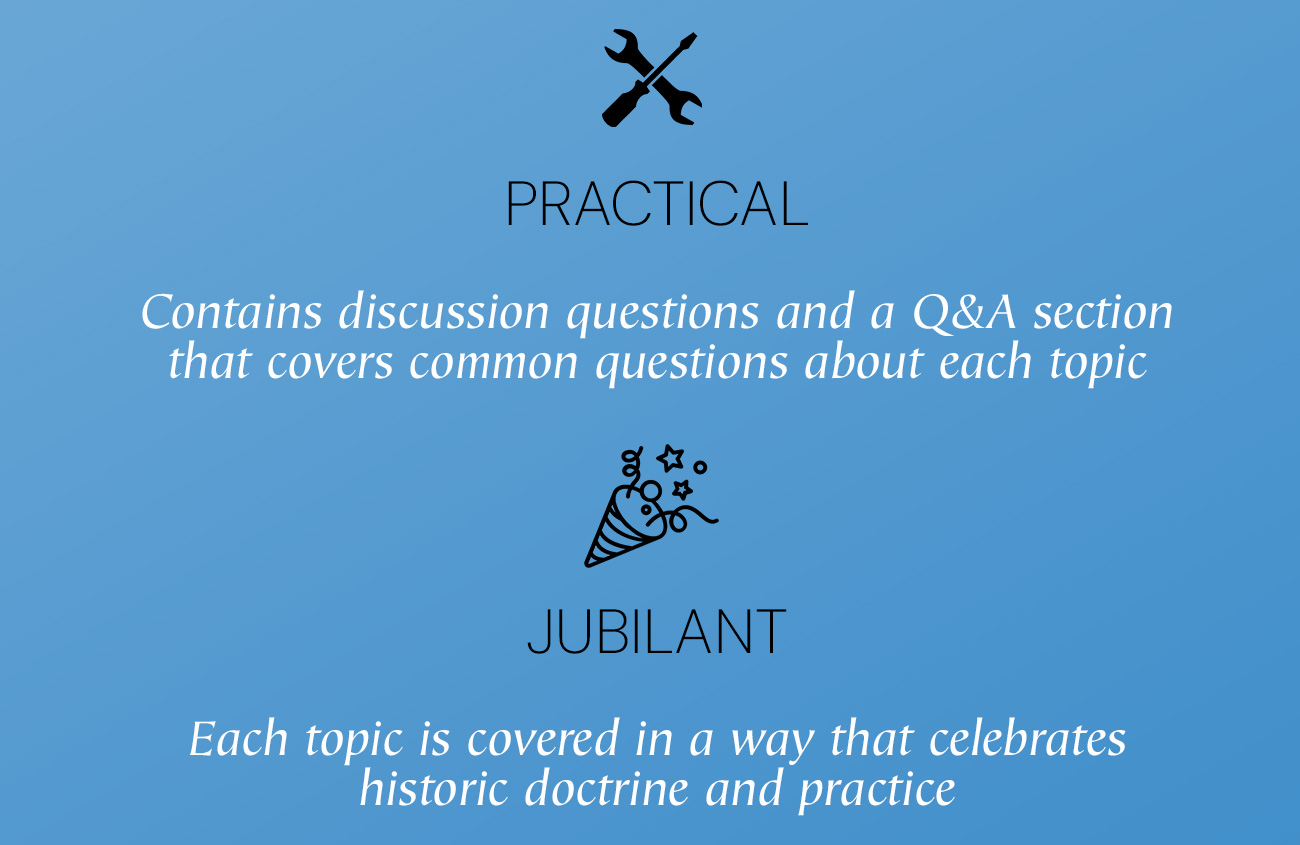 PRACTICAL

Contains discussion questions and a Q&A section that covers common questions about each topic

JUBILANT

Each topic is covered in a way that celebrates historic doctrine and practice